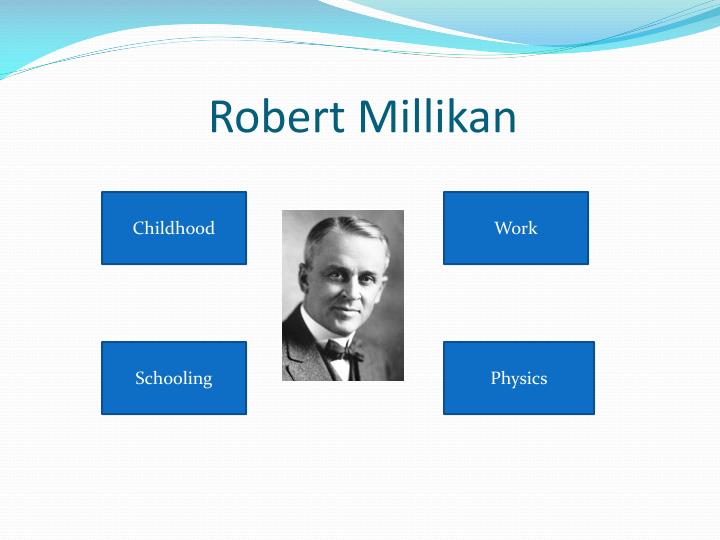 Robert Millikan

Childhood

Work

Schooling

Physics